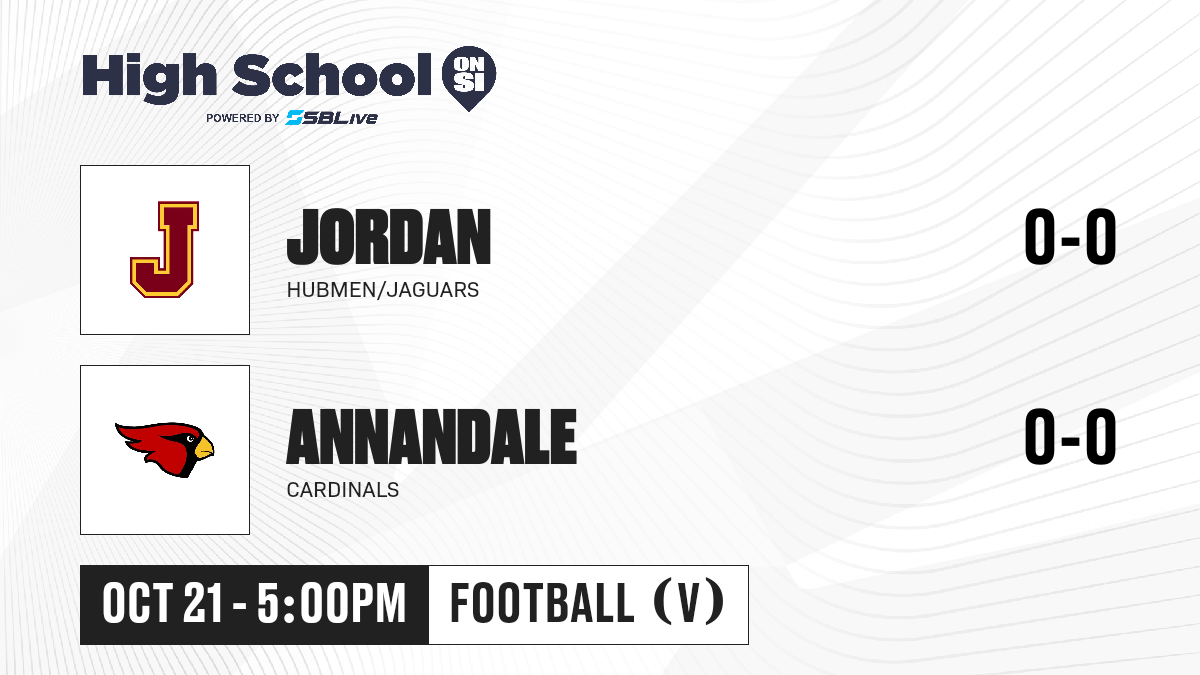 High School ON SI
POWERED BY SBLive

J

JORDAN
HUBMEN/JAGUARS
0-0

ANNANDALE
CARDINALS
0-0

OCT 21 - 5:00PM
FOOTBALL (V)